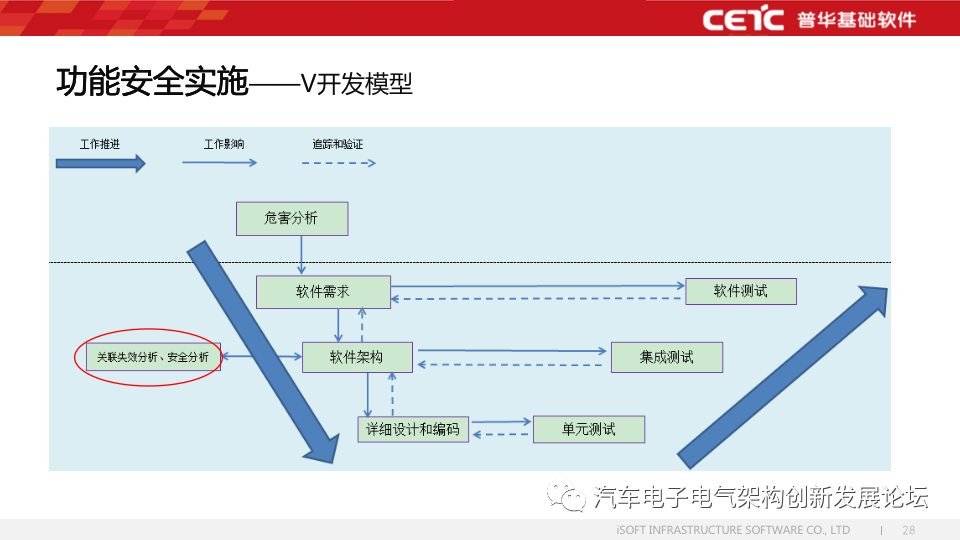 CETC 普华基础软件

功能安全实施——V开发模型

工作推进
工作影响
追踪和验证

危害分析

软件需求
软件测试

关联失效分析、安全分析
软件架构
集成测试

详细设计和编码
单元测试

汽车电子电气架构创新发展论坛

iSOFT INFRASTRUCTURE SOFTWARE CO., LTD | 28